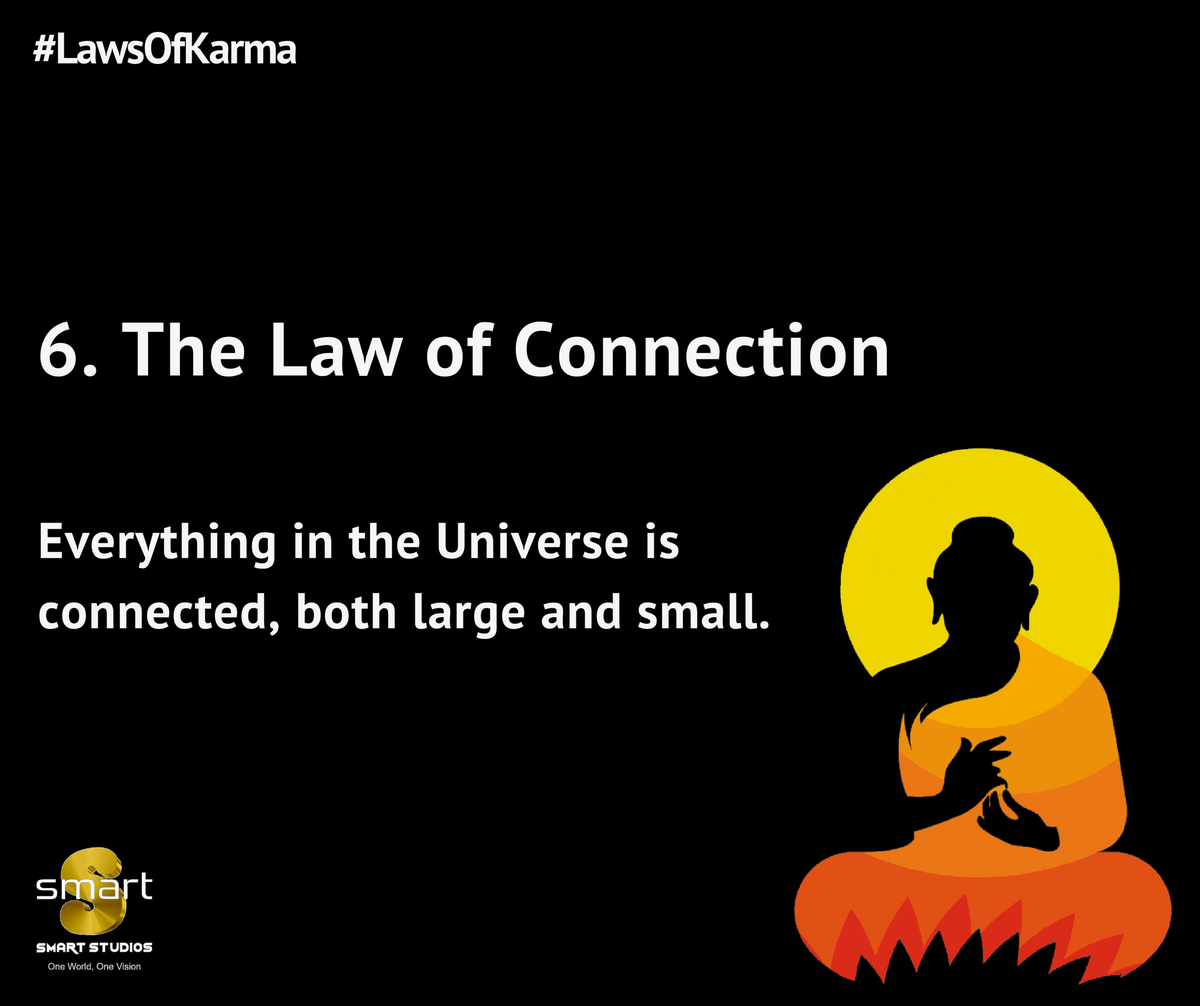 #LawsOfKarma

6. The Law of Connection

Everything in the Universe is connected, both large and small.

smart
SMART STUDIOS
One World, One Vision